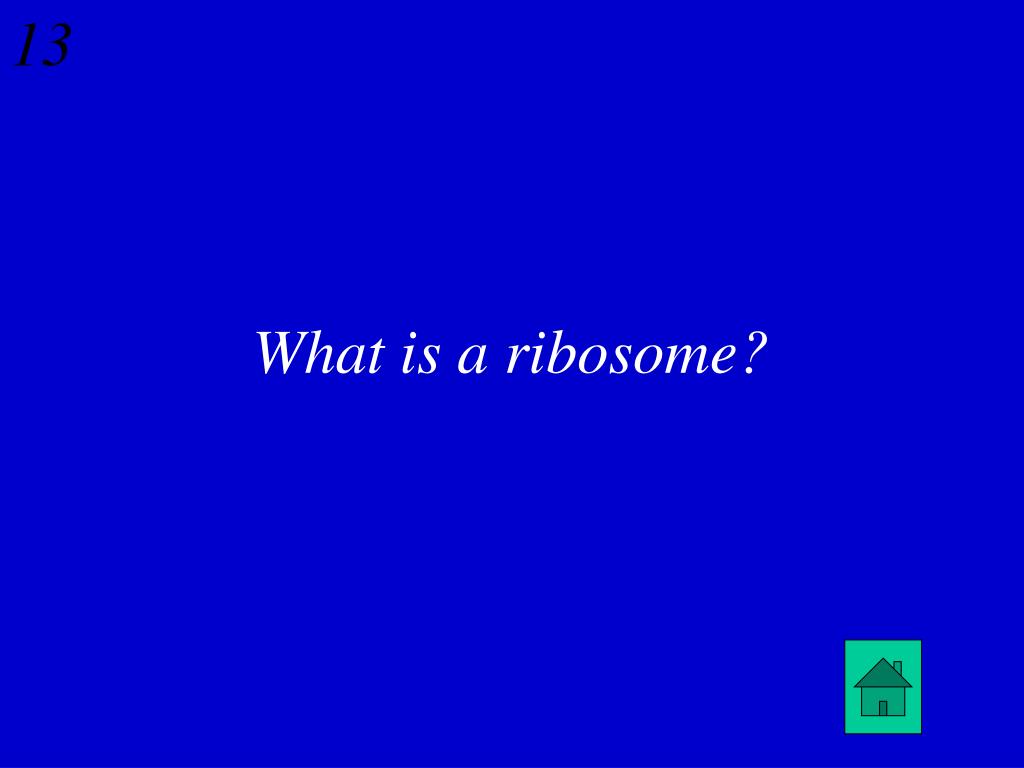 13

What is a ribosome?